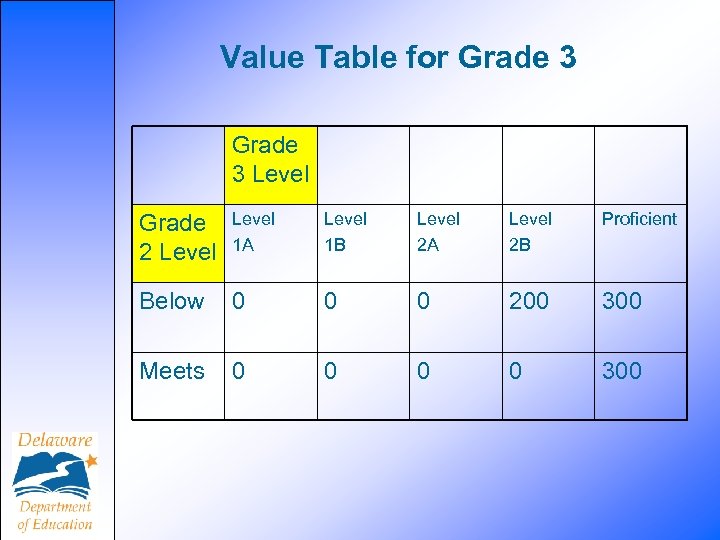 Value Table for Grade 3

| | Grade 3 Level | | | | |
|---|---|---|---|---|---|
| Grade 2 Level | Level 1A | Level 1B | Level 2A | Level 2B | Proficient |
| Below | 0 | 0 | 0 | 200 | 300 |
| Meets | 0 | 0 | 0 | 0 | 300 |

Delaware Department of Education